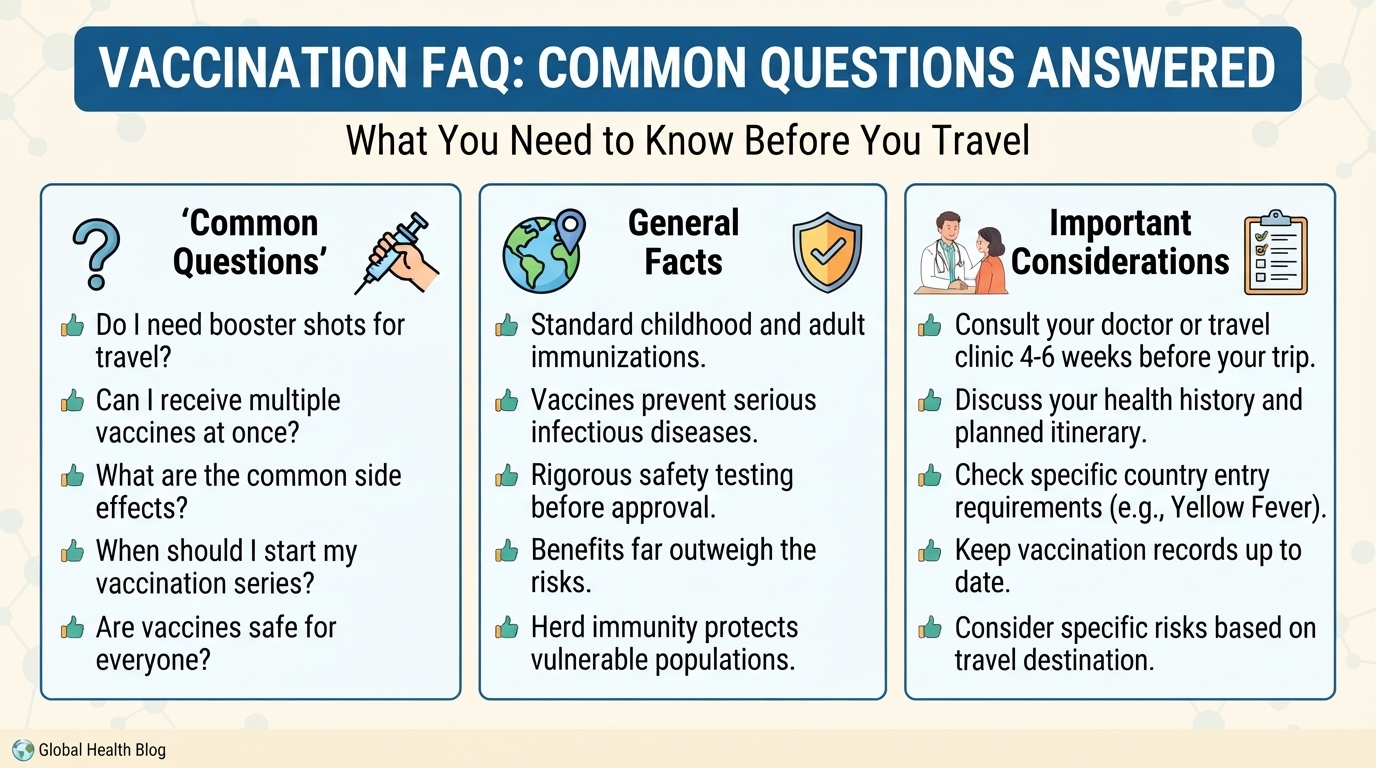 VACCINATION FAQ: COMMON QUESTIONS ANSWERED

What You Need to Know Before You Travel

'Common Questions'

Do I need booster shots for travel?

Can I receive multiple vaccines at once?

What are the common side effects?

When should I start my vaccination series?

Are vaccines safe for everyone?

General Facts

Standard childhood and adult immunizations.

Vaccines prevent serious infectious diseases.

Rigorous safety testing before approval.

Benefits far outweigh the risks.

Herd immunity protects vulnerable populations.

Important Considerations

Consult your doctor or travel clinic 4-6 weeks before your trip.

Discuss your health history and planned itinerary.

Check specific country entry requirements (e.g., Yellow Fever).

Keep vaccination records up to date.

Consider specific risks based on travel destination.

Global Health Blog